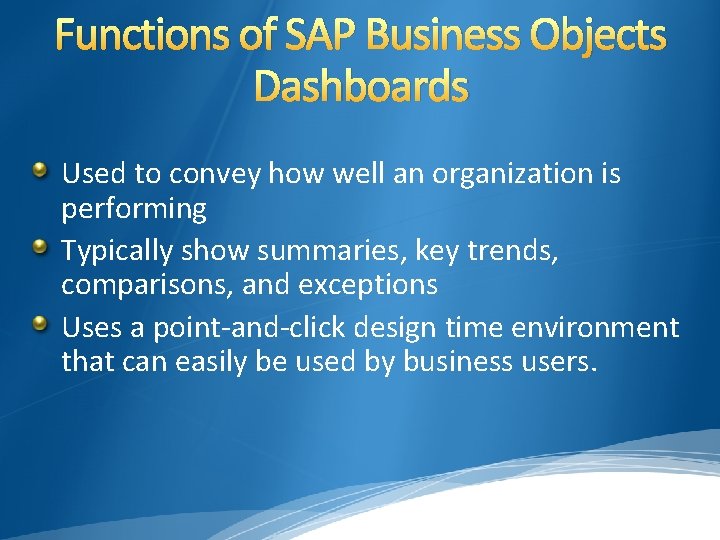 Functions of SAP Business Objects Dashboards

Used to convey how well an organization is performing

Typically show summaries, key trends, comparisons, and exceptions

Uses a point-and-click design time environment that can easily be used by business users.